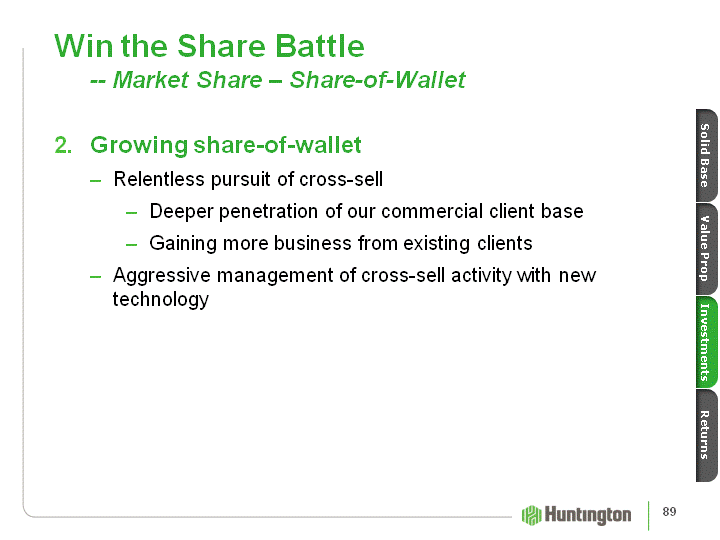 Win the Share Battle
-- Market Share – Share-of-Wallet

2. Growing share-of-wallet
– Relentless pursuit of cross-sell
– Deeper penetration of our commercial client base
– Gaining more business from existing clients
– Aggressive management of cross-sell activity with new technology

Solid Base
Value Prop
Investments
Returns

Huntington
89